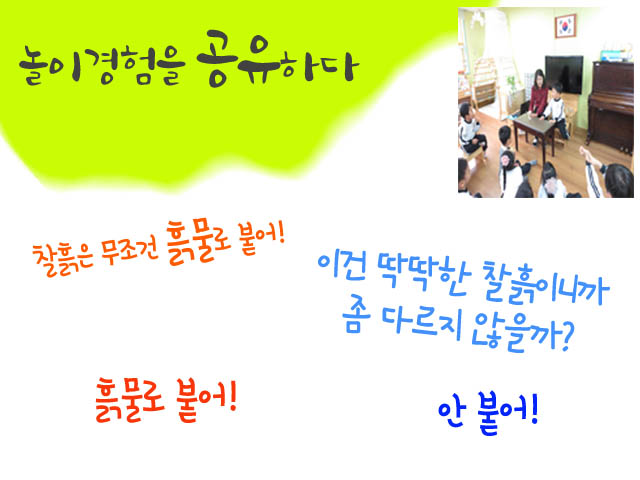 놀이경험을 공유하다

찰흙은 무조건 흙물로 붙어!

이건 딱딱한 찰흙이니까 좀 다르지 않을까?

흙물로 붙어!

안 붙어!